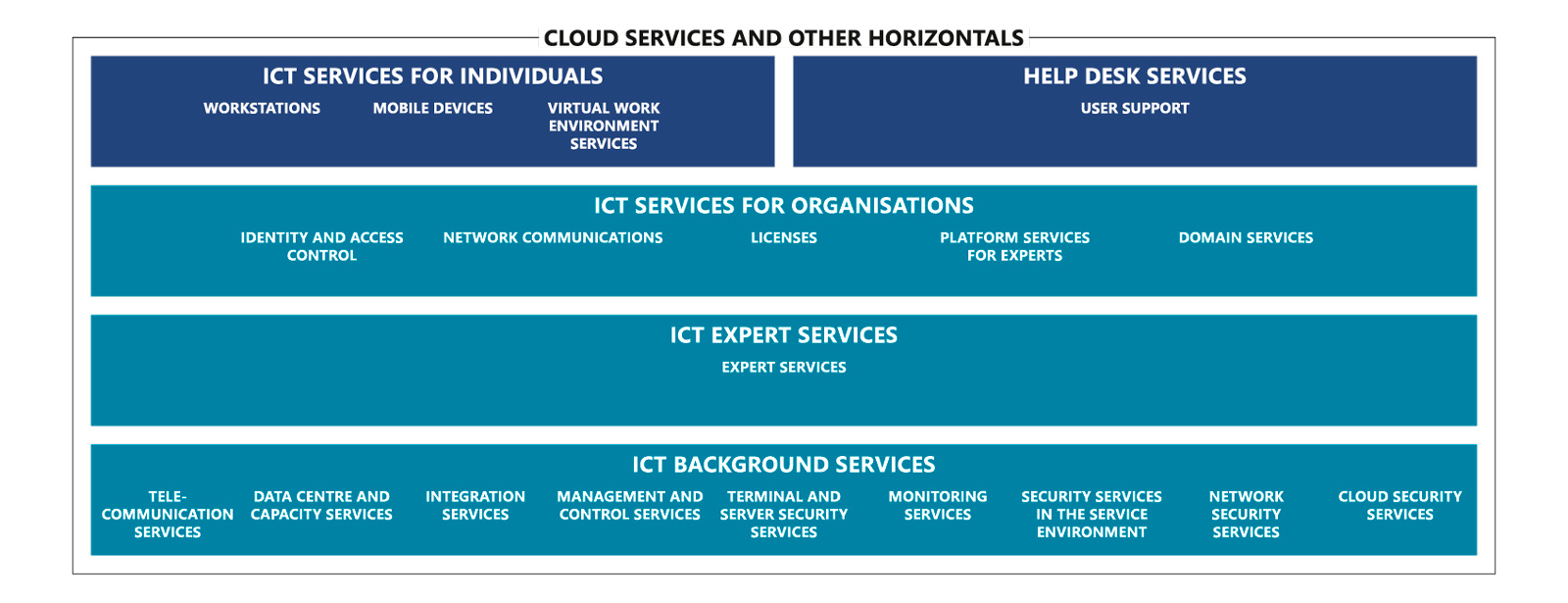 CLOUD SERVICES AND OTHER HORIZONTALS

ICT SERVICES FOR INDIVIDUALS

WORKSTATIONS

MOBILE DEVICES

VIRTUAL WORK ENVIRONMENT SERVICES

HELP DESK SERVICES

USER SUPPORT

ICT SERVICES FOR ORGANISATIONS

IDENTITY AND ACCESS CONTROL

NETWORK COMMUNICATIONS

LICENSES

PLATFORM SERVICES FOR EXPERTS

DOMAIN SERVICES

ICT EXPERT SERVICES

EXPERT SERVICES

ICT BACKGROUND SERVICES

TELE-COMMUNICATION SERVICES

DATA CENTRE AND CAPACITY SERVICES

INTEGRATION SERVICES

MANAGEMENT AND CONTROL SERVICES

TERMINAL AND SERVER SECURITY SERVICES

MONITORING SERVICES

SECURITY SERVICES IN THE SERVICE ENVIRONMENT

NETWORK SECURITY SERVICES

CLOUD SECURITY SERVICES